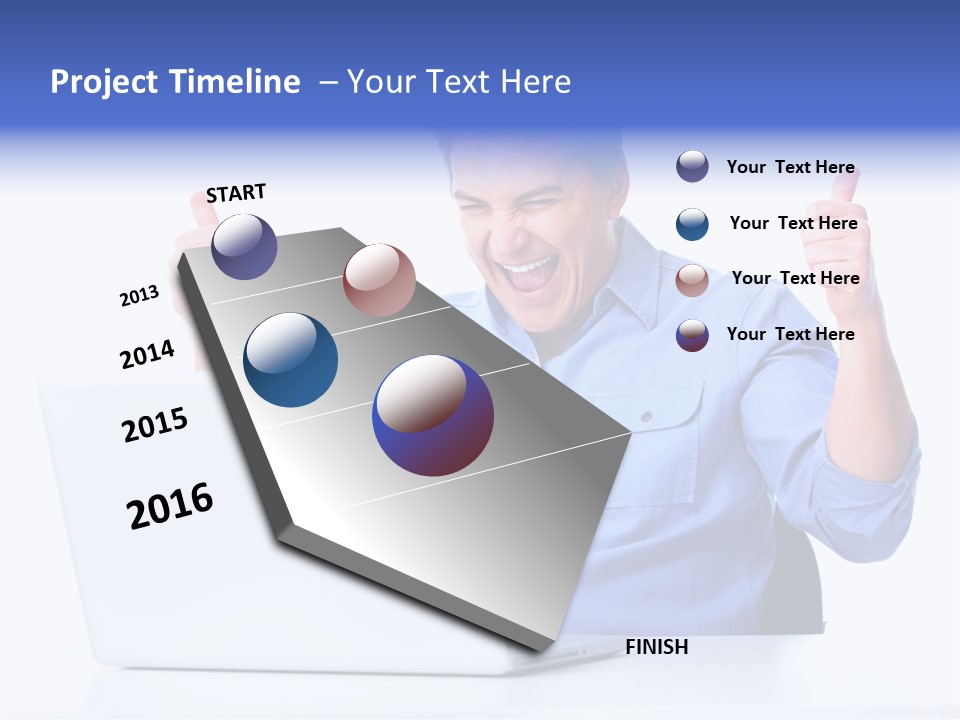 Project Timeline – Your Text Here

START

2013

2014

2015

2016

FINISH

Your Text Here

Your Text Here

Your Text Here

Your Text Here